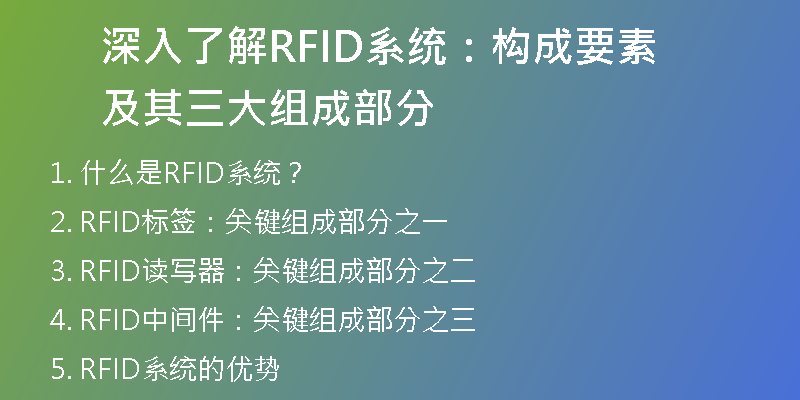 深入了解RFID系统：构成要素及其三大组成部分

1. 什么是RFID系统？
2. RFID标签：关键组成部分之一
3. RFID读写器：关键组成部分之二
4. RFID中间件：关键组成部分之三
5. RFID系统的优势